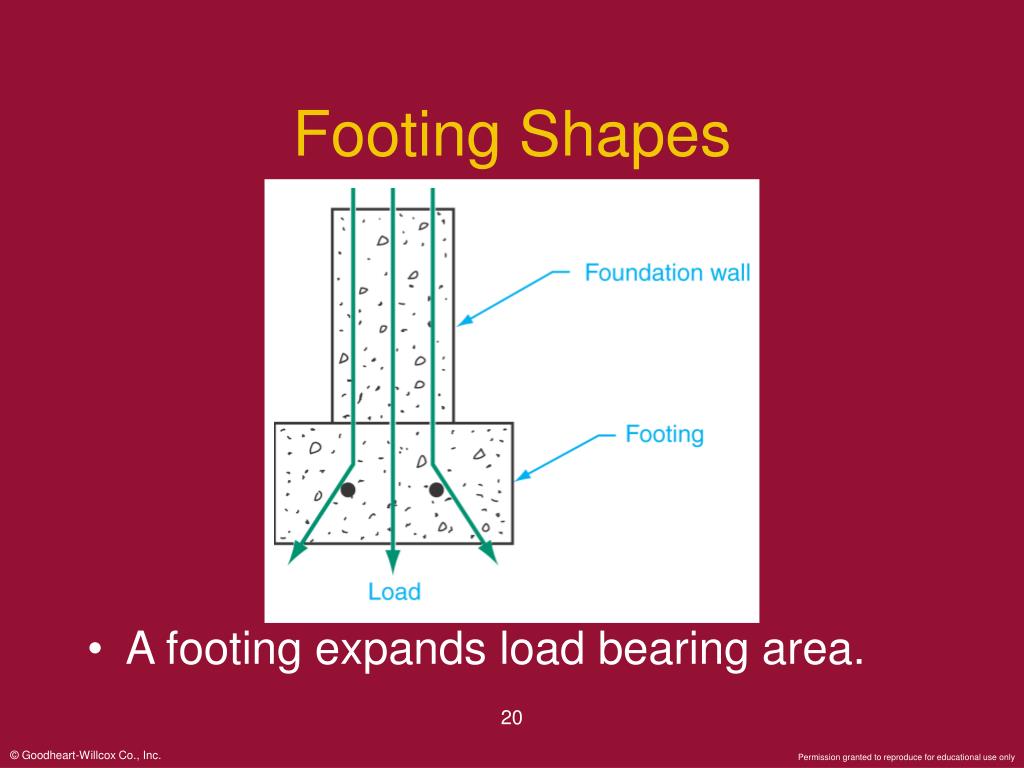 Footing Shapes

Foundation wall

Footing

Load

• A footing expands load bearing area.

20

© Goodheart-Willcox Co., Inc.

Permission granted to reproduce for educational use only